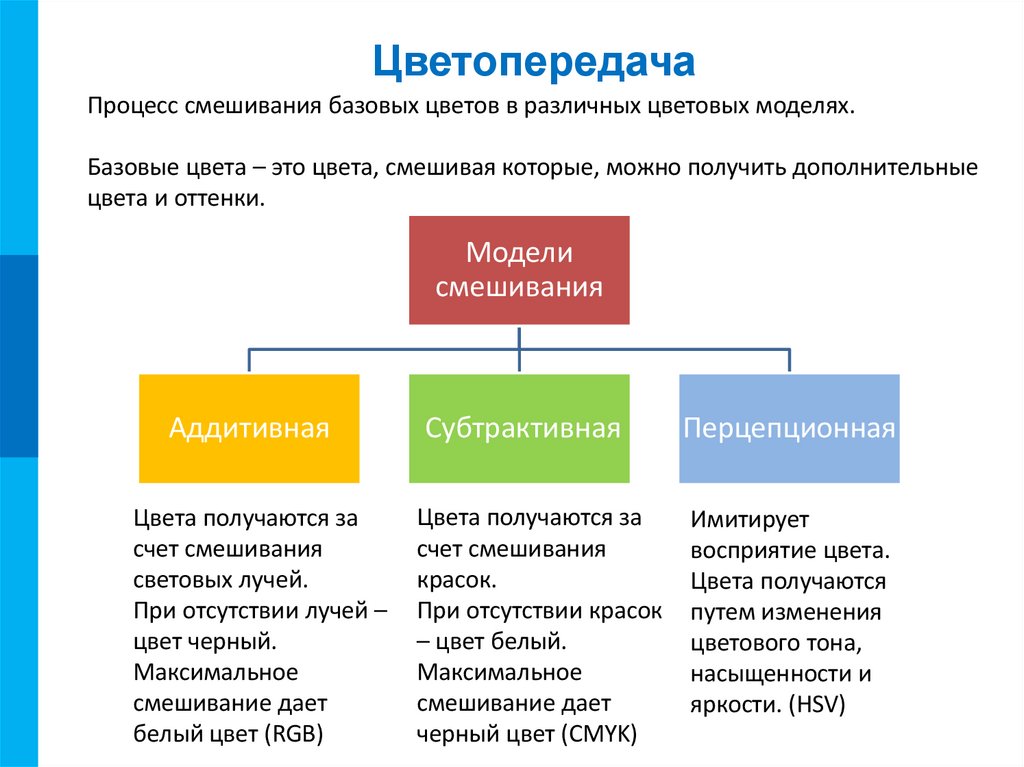 Цветопередача

Процесс смешивания базовых цветов в различных цветовых моделях.

Базовые цвета – это цвета, смешивая которые, можно получить дополнительные цвета и оттенки.

Модели смешивания

Аддитивная

Субтрактивная

Перцепционная

Цвета получаются за счет смешивания световых лучей.
При отсутствии лучей – цвет черный.
Максимальное смешивание дает белый цвет (RGB)

Цвета получаются за счет смешивания красок.
При отсутствии красок – цвет белый.
Максимальное смешивание дает черный цвет (CMYK)

Имитирует восприятие цвета.
Цвета получаются путем изменения цветового тона, насыщенности и яркости. (HSV)